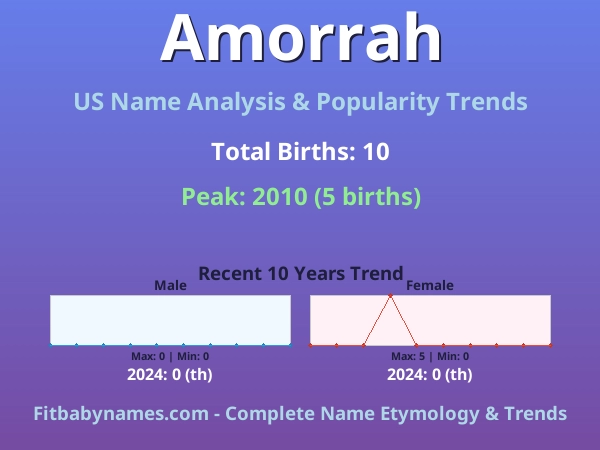 Amorrah

US Name Analysis & Popularity Trends

Total Births: 10

Peak: 2010 (5 births)

Recent 10 Years Trend

Male

Max: 0 | Min: 0

2024: 0 (th)

Female

Max: 5 | Min: 0

2024: 0 (th)

Fitbabynames.com - Complete Name Etymology & Trends